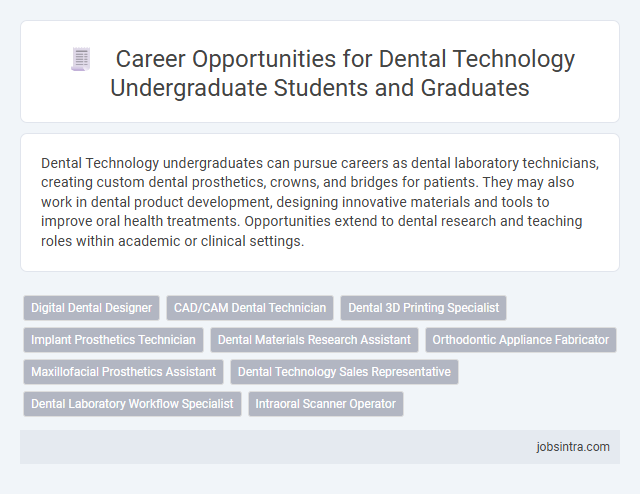 Career Opportunities for Dental Technology Undergraduate Students and Graduates

Dental Technology undergraduates can pursue careers as dental laboratory technicians, creating custom dental prosthetics, crowns, and bridges for patients. They may also work in dental product development, designing innovative materials and tools to improve oral health treatments. Opportunities extend to dental research and teaching roles within academic or clinical settings.

Digital Dental Designer
CAD/CAM Dental Technician
Dental 3D Printing Specialist
Implant Prosthetics Technician
Dental Materials Research Assistant
Orthodontic Appliance Fabricator
Maxillofacial Prosthetics Assistant
Dental Technology Sales Representative
Dental Laboratory Workflow Specialist
Intraoral Scanner Operator

jobsintra.com